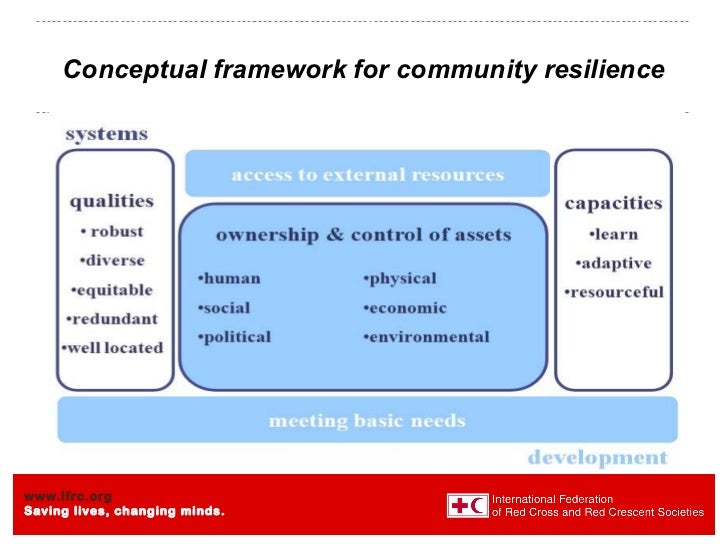 Conceptual framework for community resilience

systems

qualities
• robust
•diverse
•equitable
•redundant
•well located

access to external resources

ownership & control of assets

•human
•social
•political

•physical
•economic
•environmental

capacities
•learn
•adaptive
•resourceful

meeting basic needs

development

www.ifrc.org
Saving lives, changing minds.

International Federation
of Red Cross and Red Crescent Societies